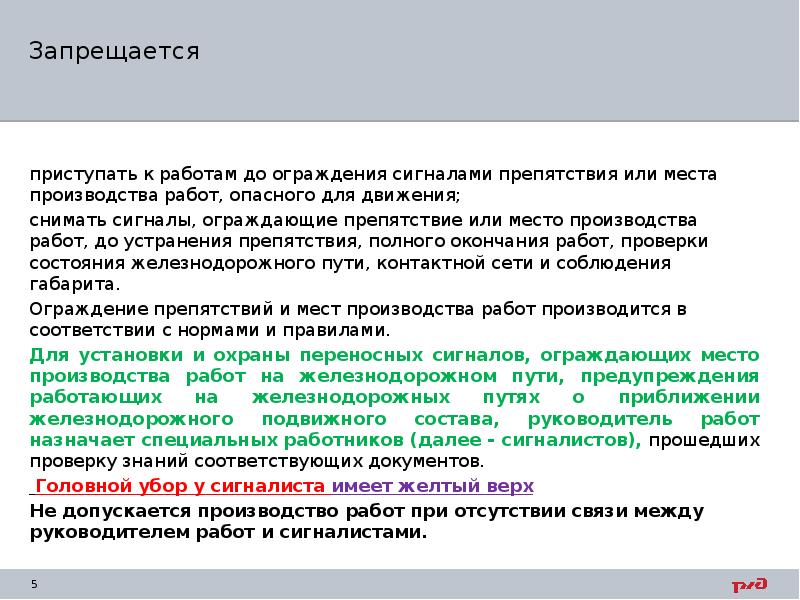 Запрещается

приступать к работам до ограждения сигналами препятствия или места производства работ, опасного для движения;

снимать сигналы, ограждающие препятствие или место производства работ, до устранения препятствия, полного окончания работ, проверки состояния железнодорожного пути, контактной сети и соблюдения габарита.

Ограждение препятствий и мест производства работ производится в соответствии с нормами и правилами.

Для установки и охраны переносных сигналов, ограждающих место производства работ на железнодорожном пути, предупреждения работающих на железнодорожных путях о приближении железнодорожного подвижного состава, руководитель работ назначает специальных работников (далее - сигналистов), прошедших проверку знаний соответствующих документов.

Головной убор у сигналиста имеет желтый верх

Не допускается производство работ при отсутствии связи между руководителем работ и сигналистами.

5

РЖД